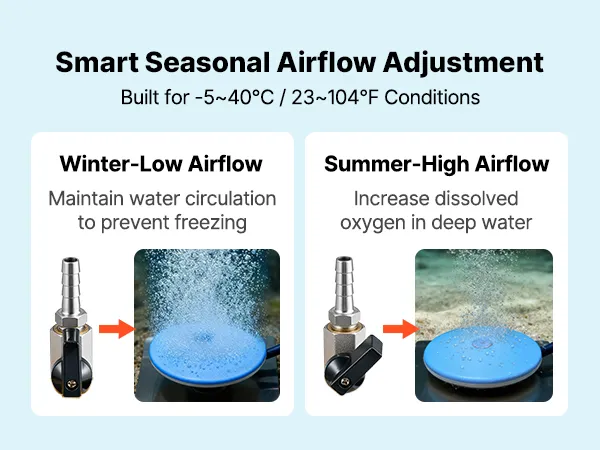 Smart Seasonal Airflow Adjustment

Built for -5~40°C / 23~104°F Conditions

Winter-Low Airflow

Maintain water circulation to prevent freezing

Summer-High Airflow

Increase dissolved oxygen in deep water